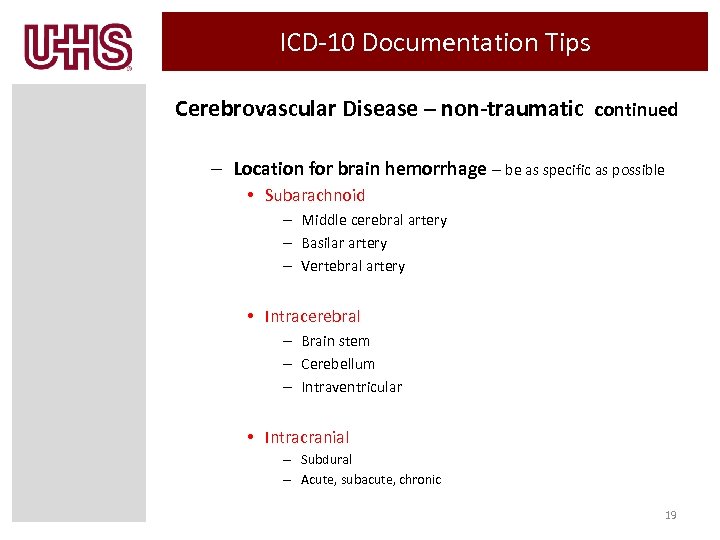 UHS

ICD-10 Documentation Tips

Cerebrovascular Disease – non-traumatic continued

– Location for brain hemorrhage – be as specific as possible

• Subarachnoid
– Middle cerebral artery
– Basilar artery
– Vertebral artery

• Intracerebral
– Brain stem
– Cerebellum
– Intraventricular

• Intracranial
– Subdural
– Acute, subacute, chronic

19